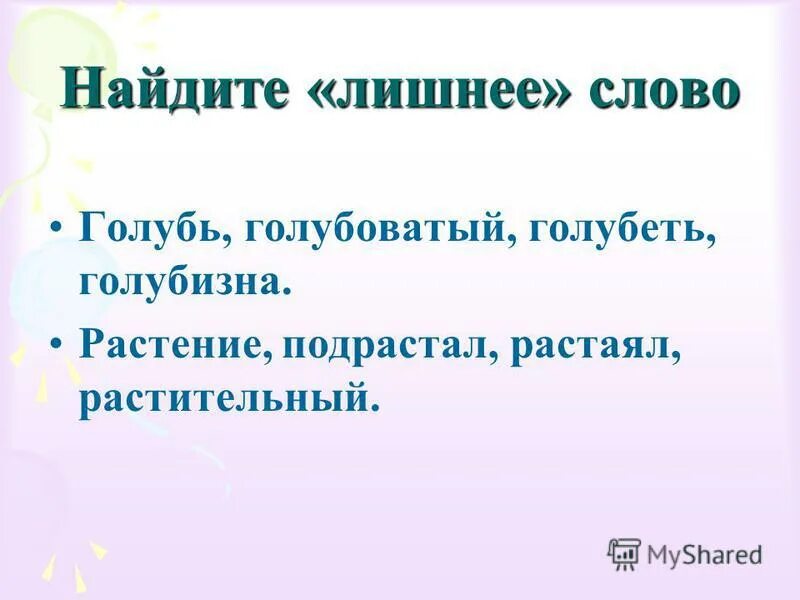 Найдите «лишнее» слово

• Голубь, голубоватый, голубеть, голубизна.

• Растение, подрастал, растаял, растительный.

MyShared